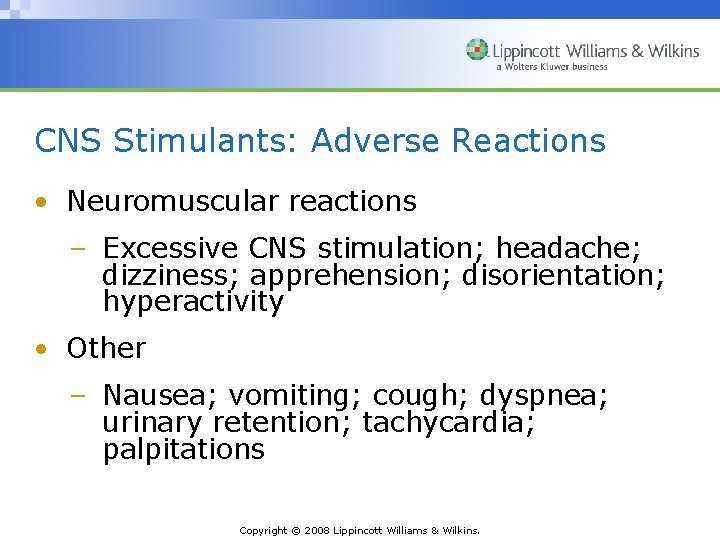 Lippincott Williams & Wilkins
a Wolters Kluwer business

CNS Stimulants: Adverse Reactions

• Neuromuscular reactions
– Excessive CNS stimulation; headache; dizziness; apprehension; disorientation; hyperactivity
• Other
– Nausea; vomiting; cough; dyspnea; urinary retention; tachycardia; palpitations

Copyright © 2008 Lippincott Williams & Wilkins.